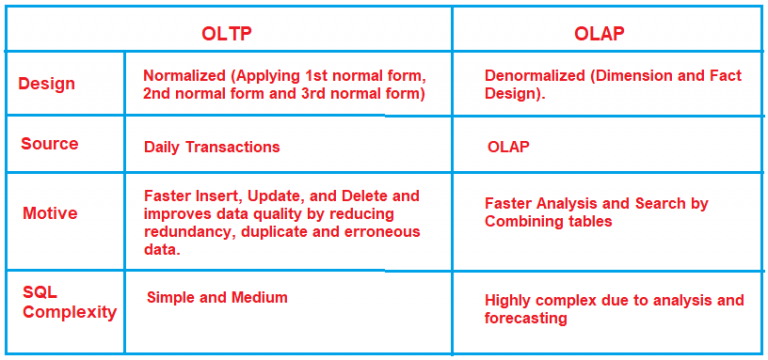 | | OLTP | OLAP |
|---|---|---|
| Design | Normalized (Applying 1st normal form, 2nd normal form and 3rd normal form) | Denormalized (Dimension and Fact Design). |
| Source | Daily Transactions | OLAP |
| Motive | Faster Insert, Update, and Delete and improves data quality by reducing redundancy, duplicate and erroneous data. | Faster Analysis and Search by Combining tables |
| SQL Complexity | Simple and Medium | Highly complex due to analysis and forecasting |